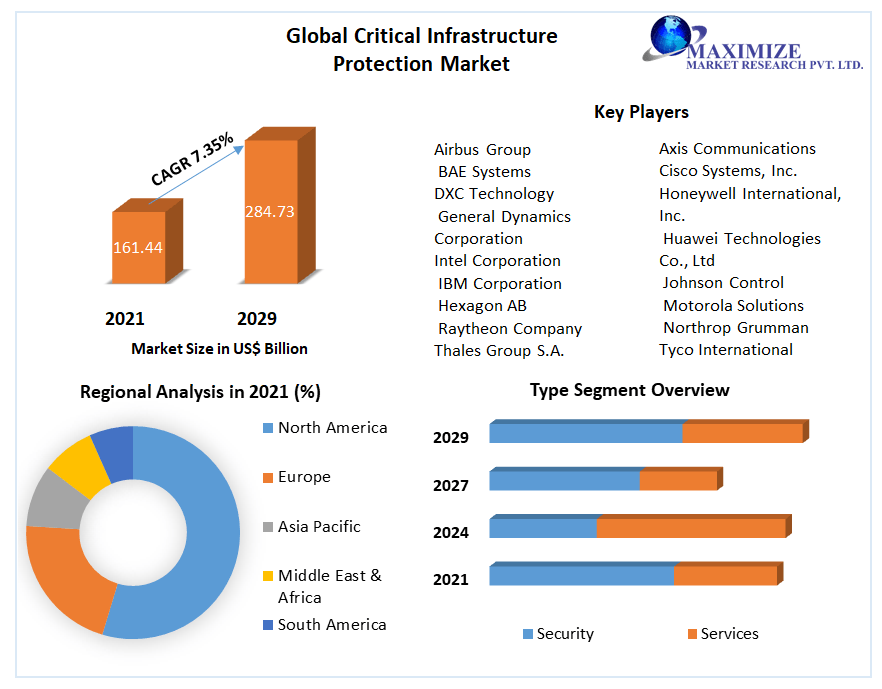 Global Critical Infrastructure Protection Market

MAXIMIZE
MARKET RESEARCH PVT. LTD.

CAGR 7.35%

161.44

284.73

2021

2029

Market Size in US$ Billion

Key Players

Airbus Group
BAE Systems
DXC Technology
General Dynamics Corporation
Intel Corporation
IBM Corporation
Hexagon AB
Raytheon Company
Thales Group S.A.

Axis Communications
Cisco Systems, Inc.
Honeywell International, Inc.
Huawei Technologies Co., Ltd
Johnson Control
Motorola Solutions
Northrop Grumman
Tyco International

Regional Analysis in 2021 (%)

North America
Europe
Asia Pacific
Middle East & Africa
South America

Type Segment Overview

2029
2027
2024
2021

Security
Services